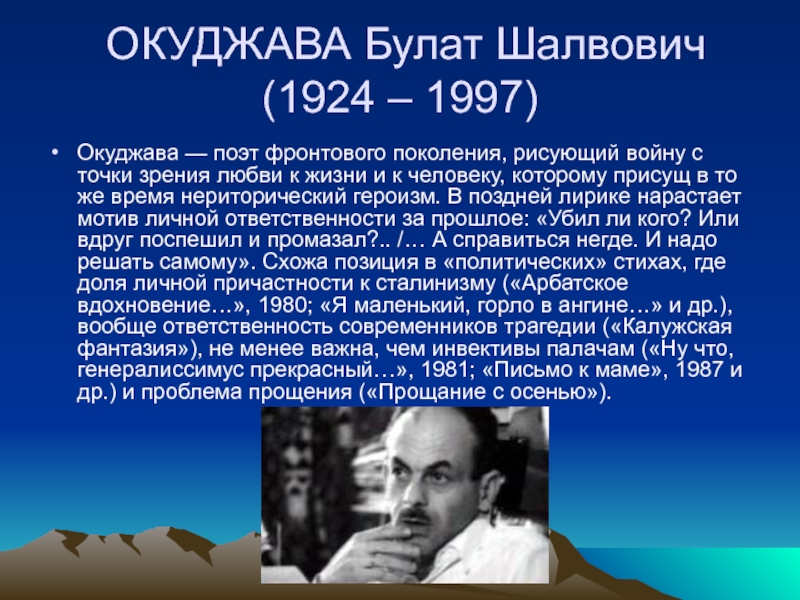 ОКУДЖАВА Булат Шалвович (1924 – 1997)

• Окуджава — поэт фронтового поколения, рисующий войну с точки зрения любви к жизни и к человеку, которому присущ в то же время нериторический героизм. В поздней лирике нарастает мотив личной ответственности за прошлое: «Убил ли кого? Или вдруг поспешил и промазал?.. /… А справиться негде. И надо решать самому». Схожа позиция в «политических» стихах, где доля личной причастности к сталинизму («Арбатское вдохновение…», 1980; «Я маленький, горло в ангине…» и др.), вообще ответственность современников трагедии («Калужская фантазия»), не менее важна, чем инвективы палачам («Ну что, генералиссимус прекрасный…», 1981; «Письмо к маме», 1987 и др.) и проблема прощения («Прощание с осенью»).